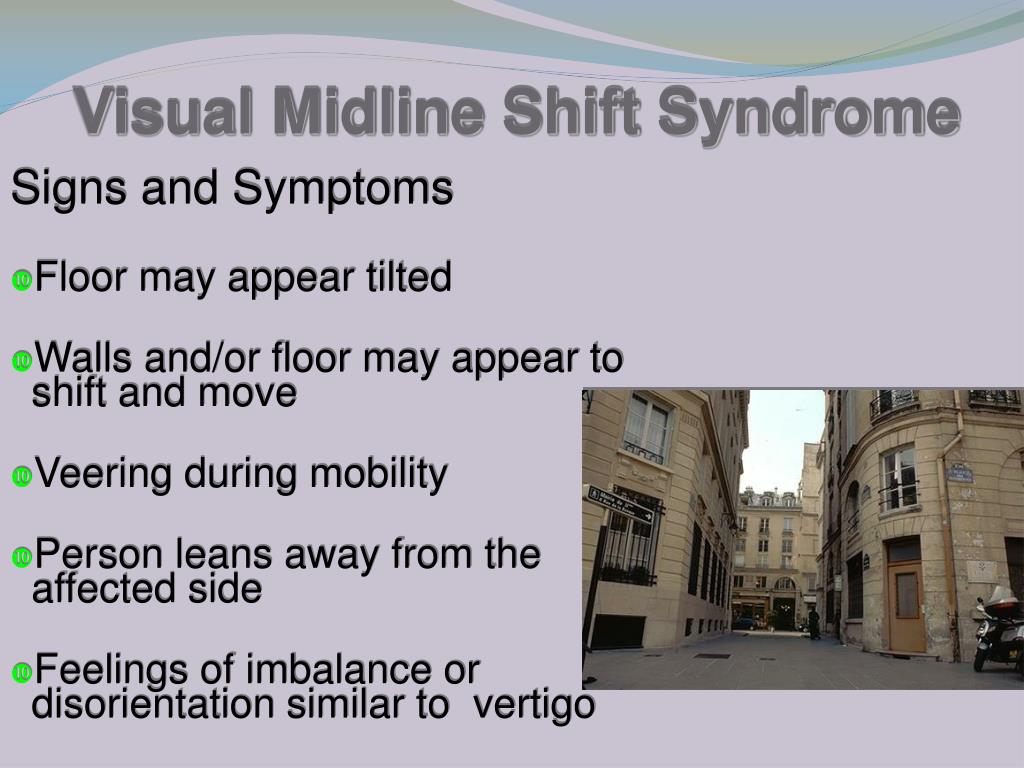 Visual Midline Shift Syndrome

Signs and Symptoms

Floor may appear tilted

Walls and/or floor may appear to shift and move

Veering during mobility

Person leans away from the affected side

Feelings of imbalance or disorientation similar to vertigo